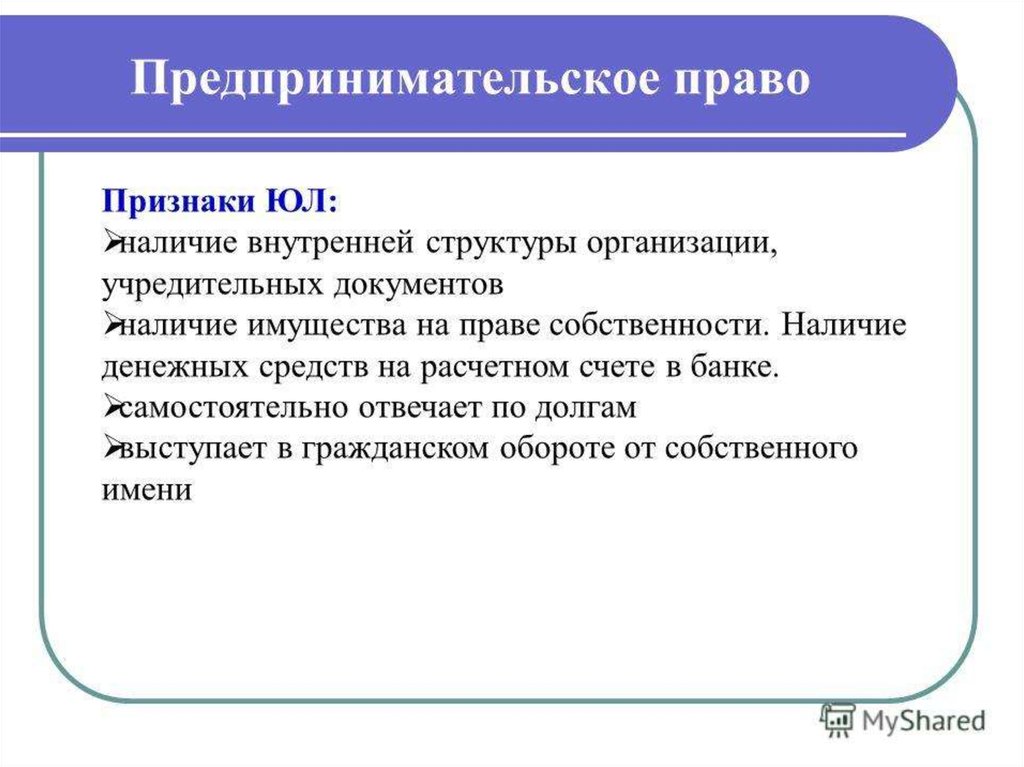 Предпринимательское право

Признаки ЮЛ:
➢наличие внутренней структуры организации, учредительных документов
➢наличие имущества на праве собственности. Наличие денежных средств на расчетном счете в банке.
➢самостоятельно отвечает по долгам
➢выступает в гражданском обороте от собственного имени

MyShared